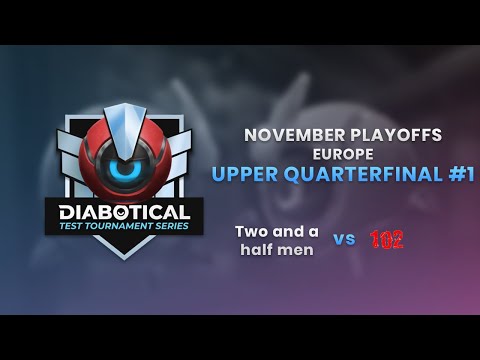 DIABOTICAL
TEST TOURNAMENT SERIES

NOVEMBER PLAYOFFS
EUROPE
UPPER QUARTERFINAL #1

Two and a half men vs 102